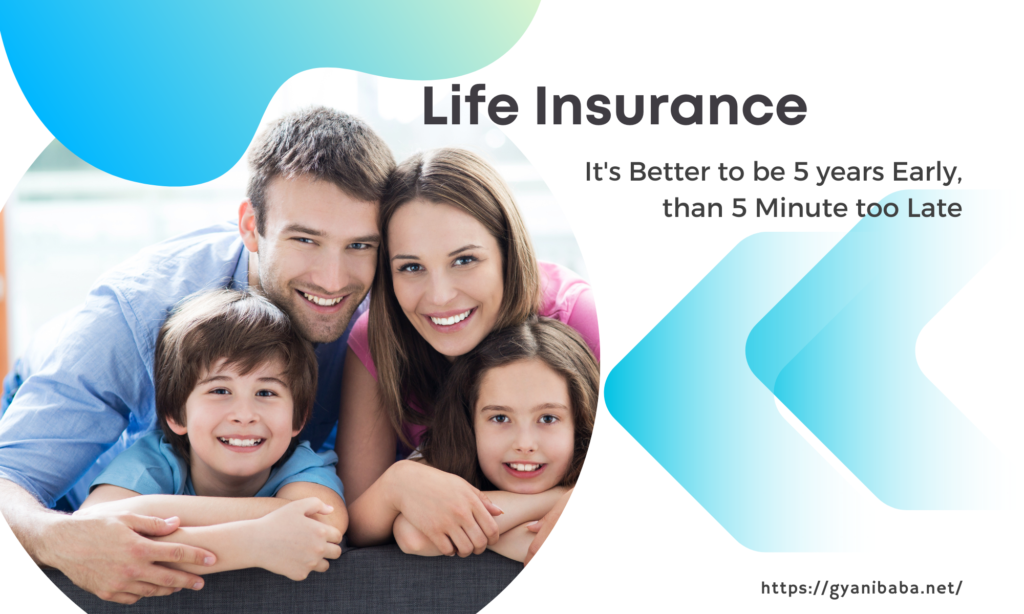 Life Insurance

It's Better to be 5 years Early, than 5 Minute too Late

https://gyanibaba.net/